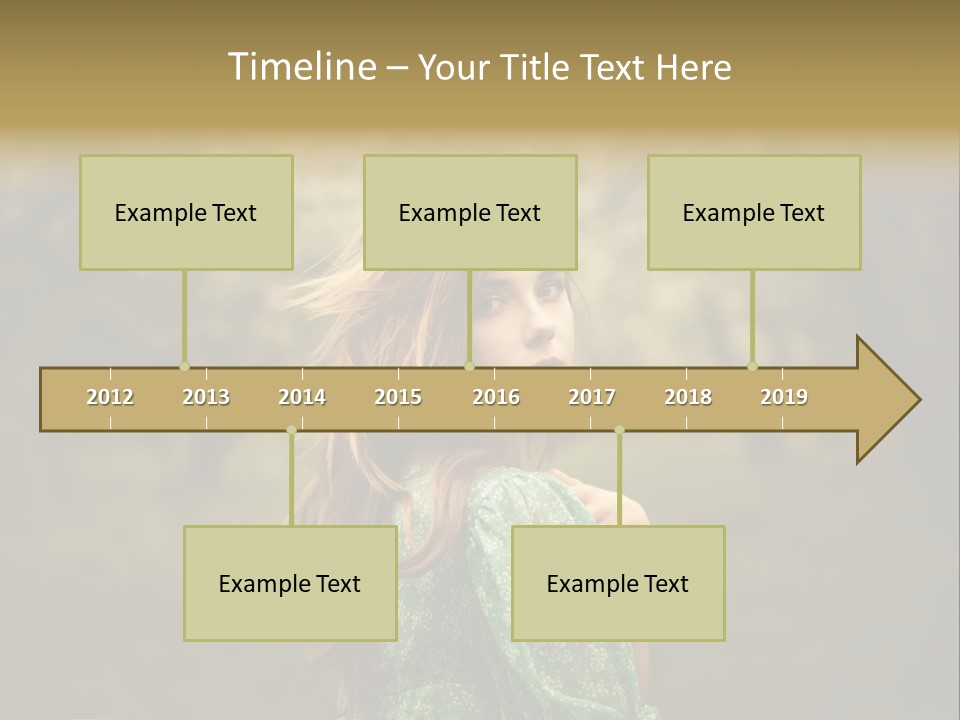 Timeline – Your Title Text Here

Example Text

Example Text

Example Text

2012 2013 2014 2015 2016 2017 2018 2019

Example Text

Example Text